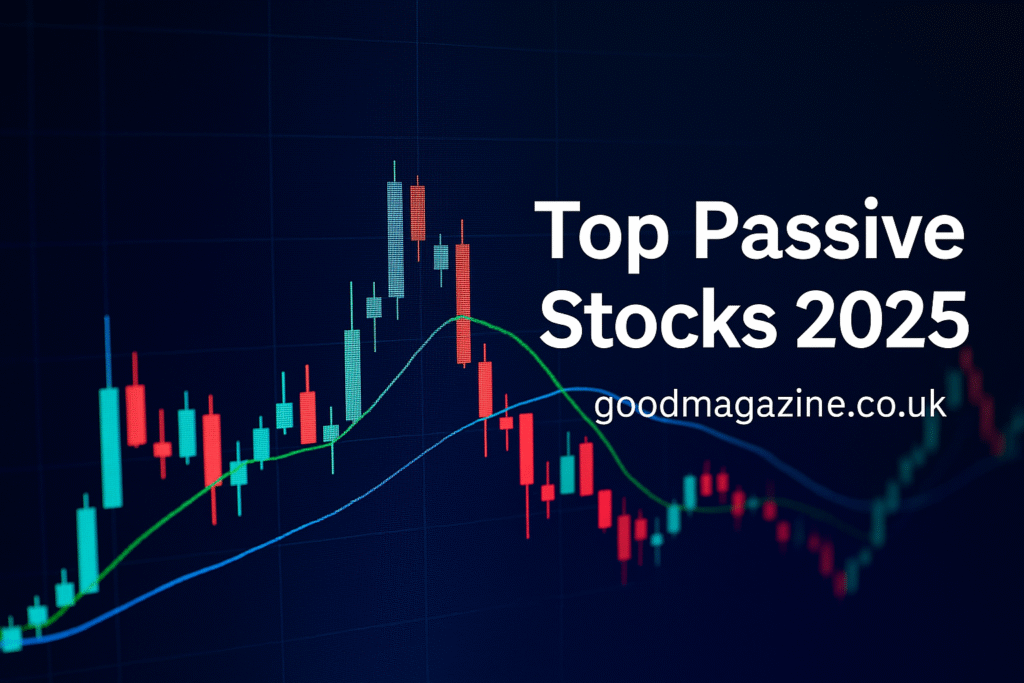 Top Passive Stocks 2025

goodmagazine.co.uk